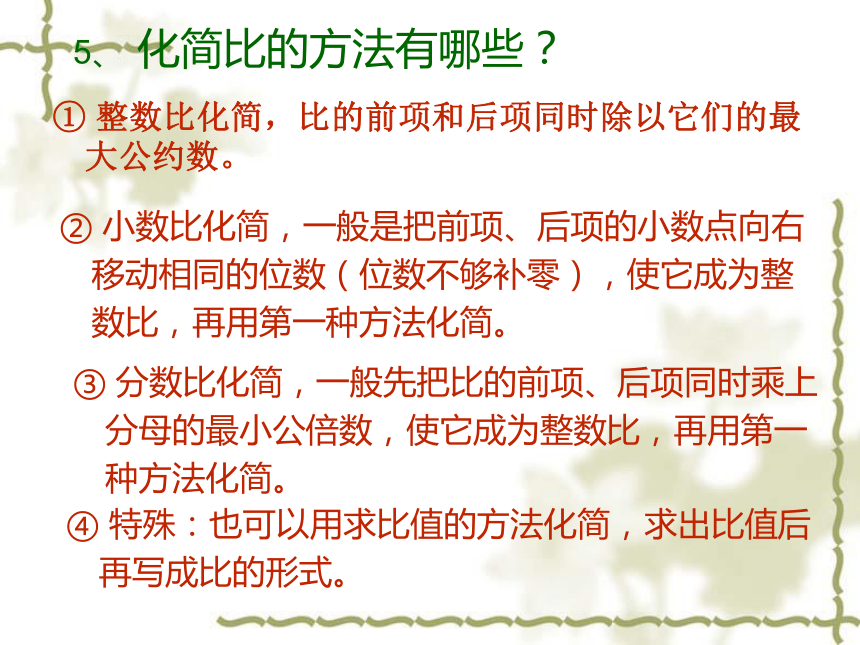 5、化简比的方法有哪些？

① 整数比化简，比的前项和后项同时除以它们的最大公约数。

② 小数比化简，一般是把前项、后项的小数点向右移动相同的位数（位数不够补零），使它成为整数比，再用第一种方法化简。

③ 分数比化简，一般先把比的前项、后项同时乘上分母的最小公倍数，使它成为整数比，再用第一种方法化简。

④ 特殊：也可以用求比值的方法化简，求出比值后再写成比的形式。